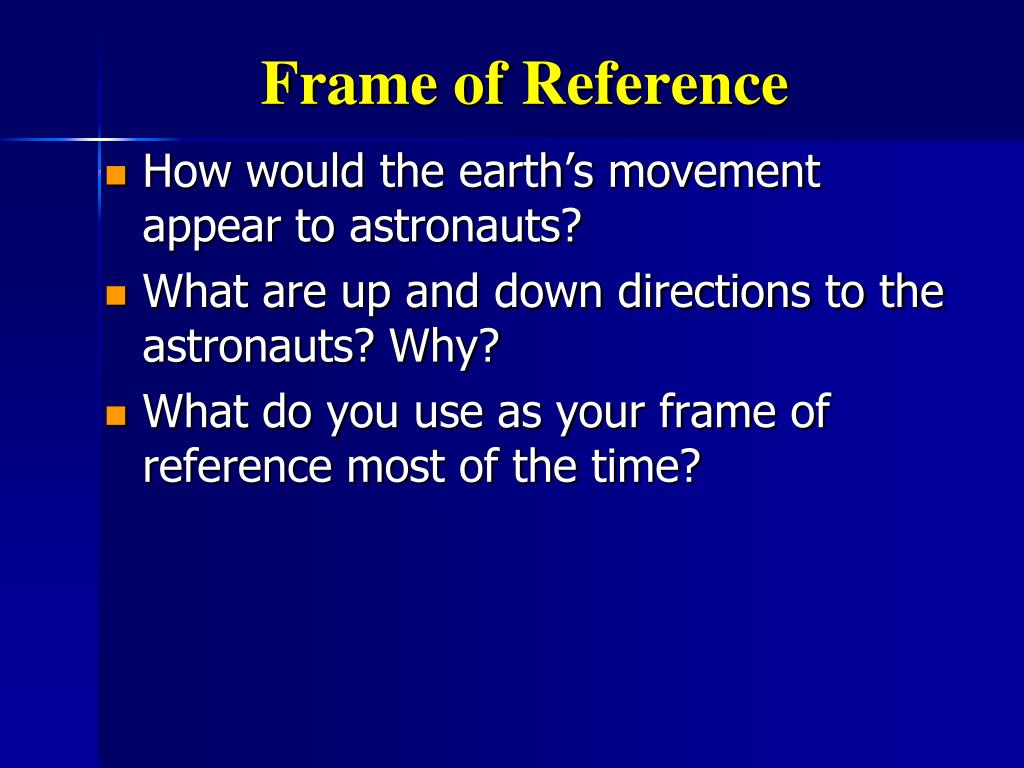 Frame of Reference

- How would the earth’s movement appear to astronauts?
- What are up and down directions to the astronauts? Why?
- What do you use as your frame of reference most of the time?